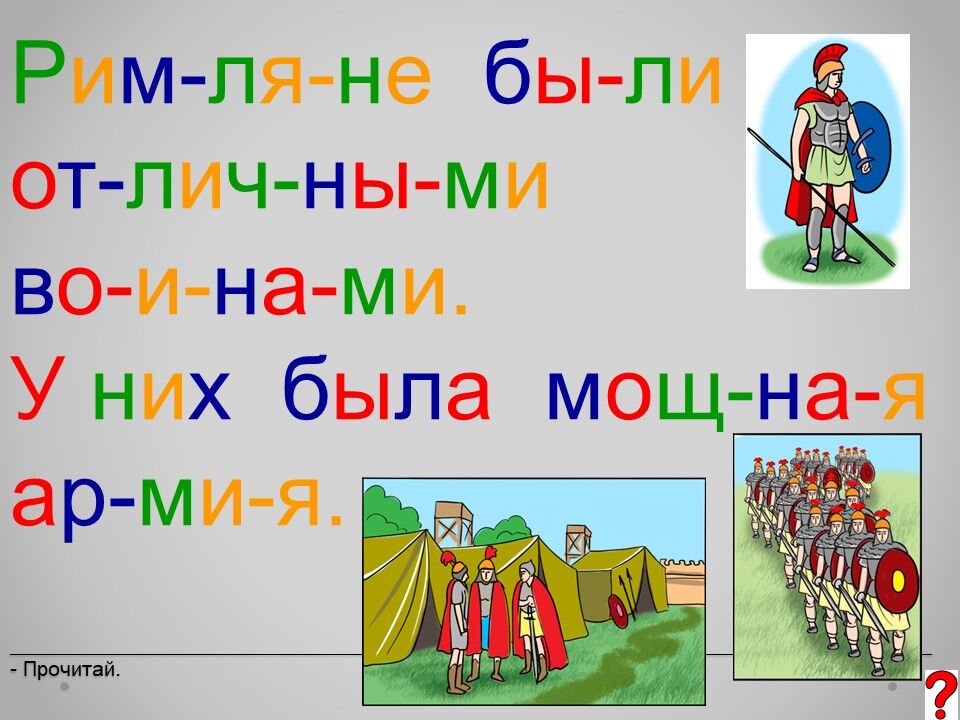 Рим-ля-не бы-ли от-лич-ны-ми во-и-на-ми.
У них была мощ-на-я ар-ми-я.

- Прочитай.

?